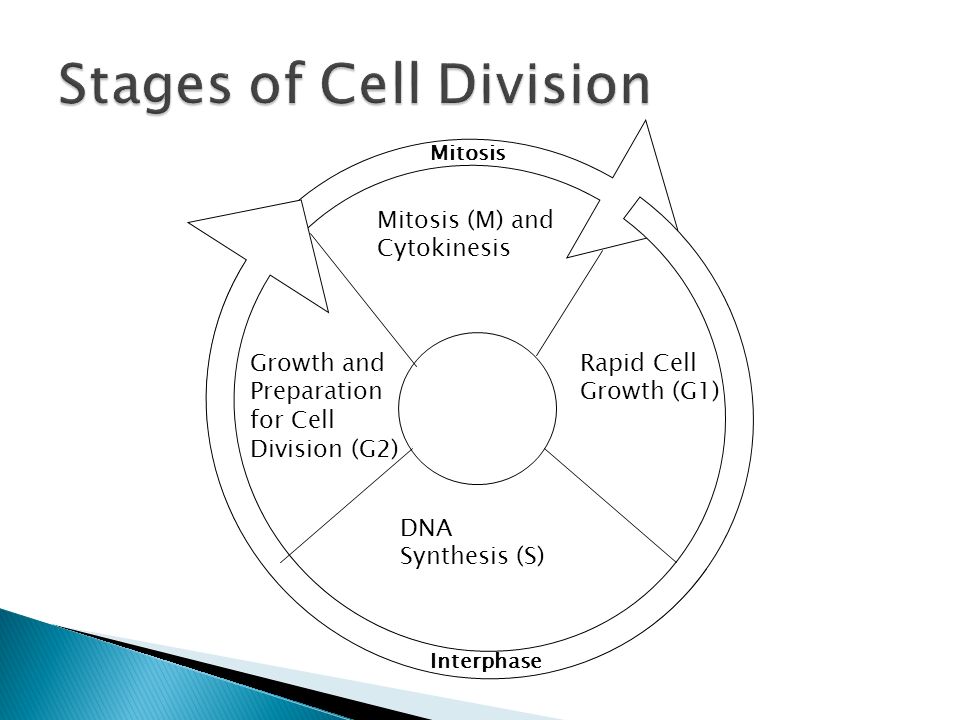 Stages of Cell Division

Mitosis

Mitosis (M) and Cytokinesis

Growth and Preparation for Cell Division (G2)

Rapid Cell Growth (G1)

DNA Synthesis (S)

Interphase